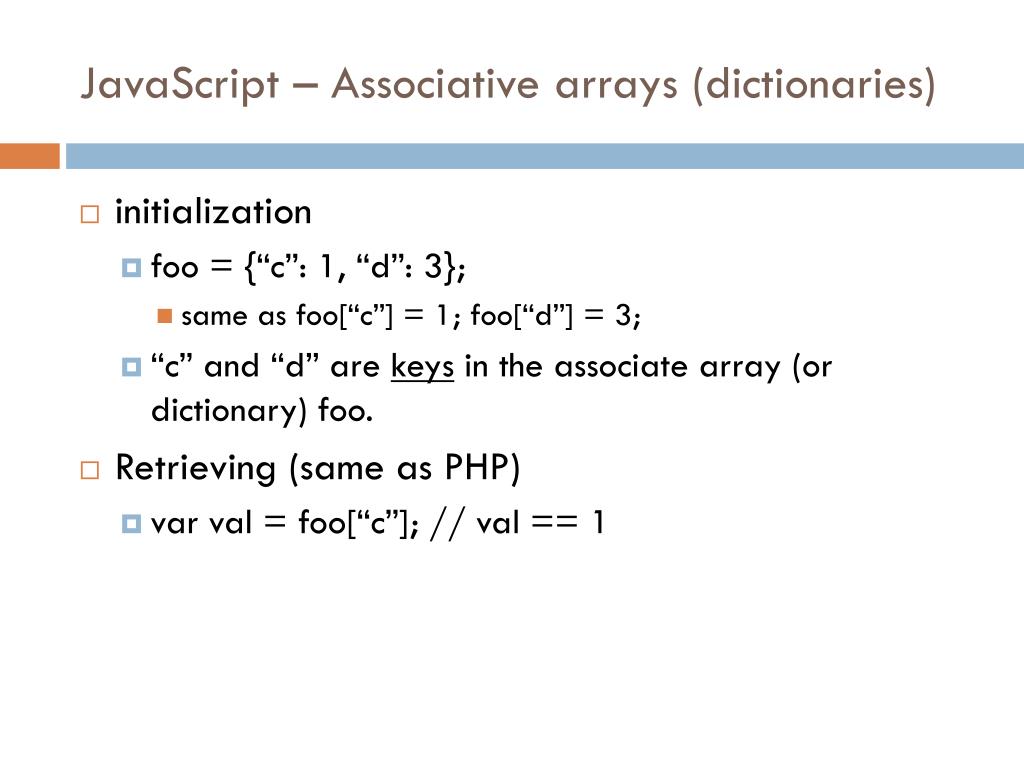 JavaScript – Associative arrays (dictionaries)

initialization

foo = {“c”: 1, “d”: 3};

same as foo[“c”] = 1; foo[“d”] = 3;

“c” and “d” are keys in the associate array (or dictionary) foo.

Retrieving (same as PHP)

var val = foo[“c”]; // val == 1